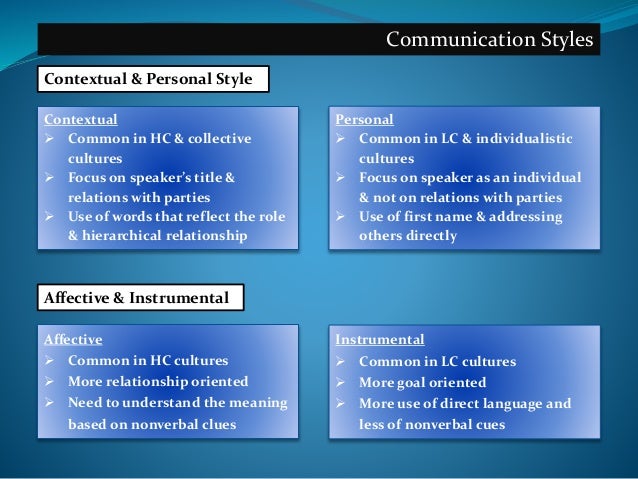 Communication Styles

Contextual & Personal Style

Contextual
➢ Common in HC & collective cultures
➢ Focus on speaker's title & relations with parties
➢ Use of words that reflect the role & hierarchical relationship

Personal
➢ Common in LC & individualistic cultures
➢ Focus on speaker as an individual & not on relations with parties
➢ Use of first name & addressing others directly

Affective & Instrumental

Affective
➢ Common in HC cultures
➢ More relationship oriented
➢ Need to understand the meaning based on nonverbal clues

Instrumental
➢ Common in LC cultures
➢ More goal oriented
➢ More use of direct language and less of nonverbal cues